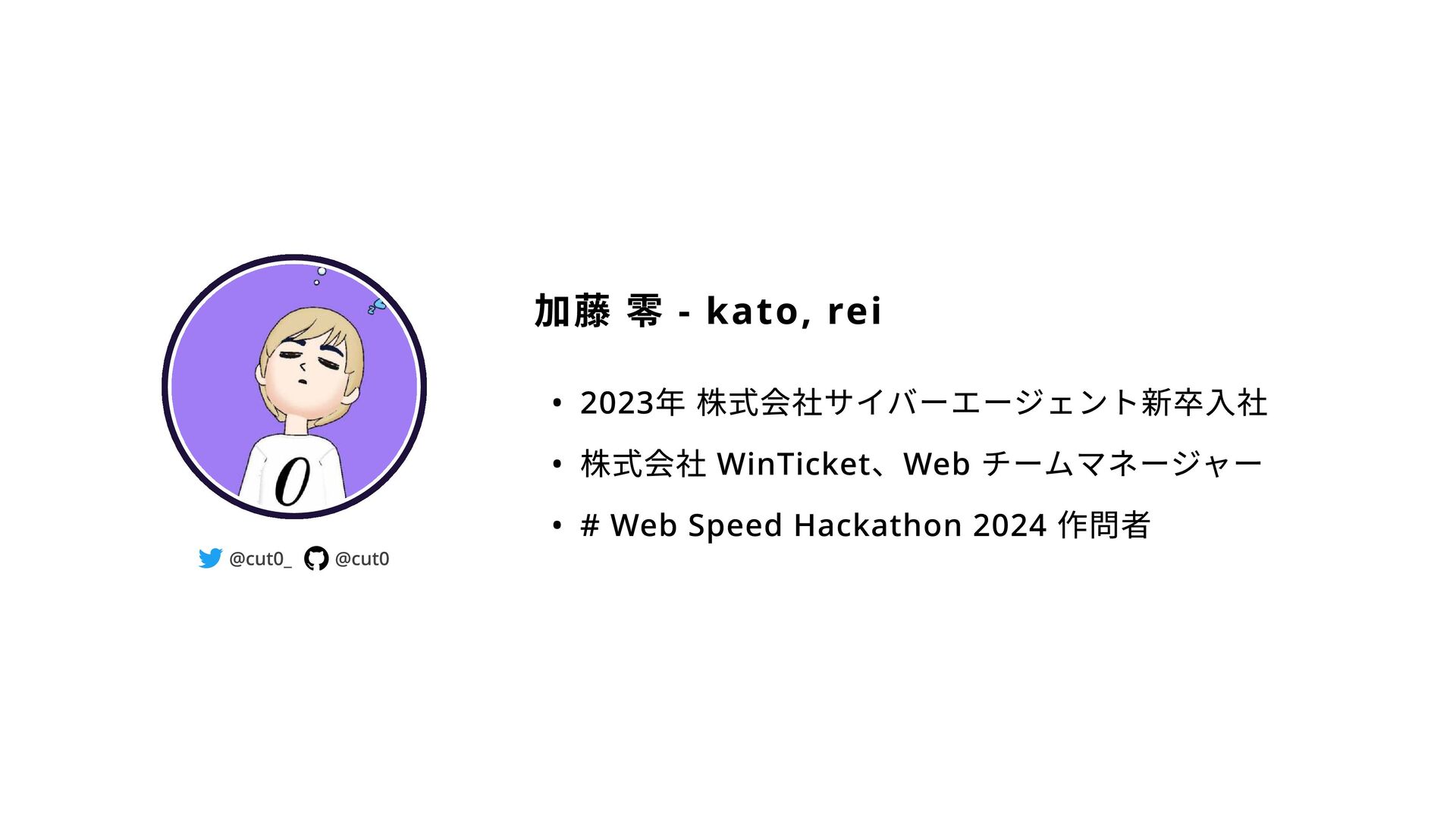 0

@cut0_ @cut0

加藤 零 - kato, rei

• 2023年 株式会社サイバーエージェント新卒入社
• 株式会社 WinTicket、Web チームマネージャー
• # Web Speed Hackathon 2024 作問者